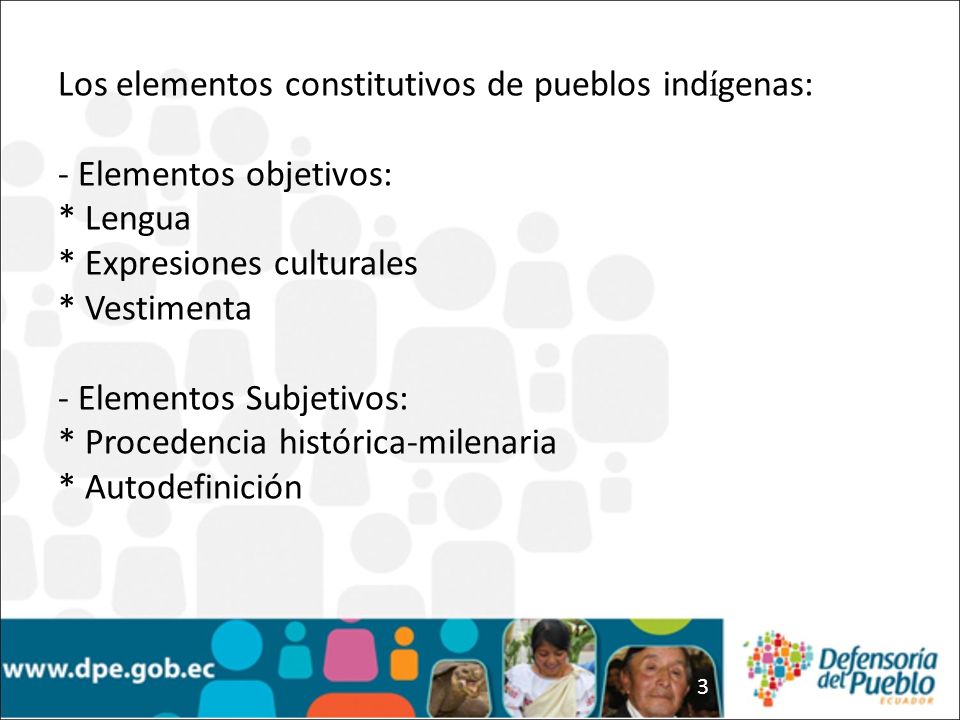 Los elementos constitutivos de pueblos indígenas:

- Elementos objetivos:
* Lengua
* Expresiones culturales
* Vestimenta

- Elementos Subjetivos:
* Procedencia histórica-milenaria
* Autodefinición

www.dpe.gob.ec

3

Defensoría del Pueblo
ECUADOR